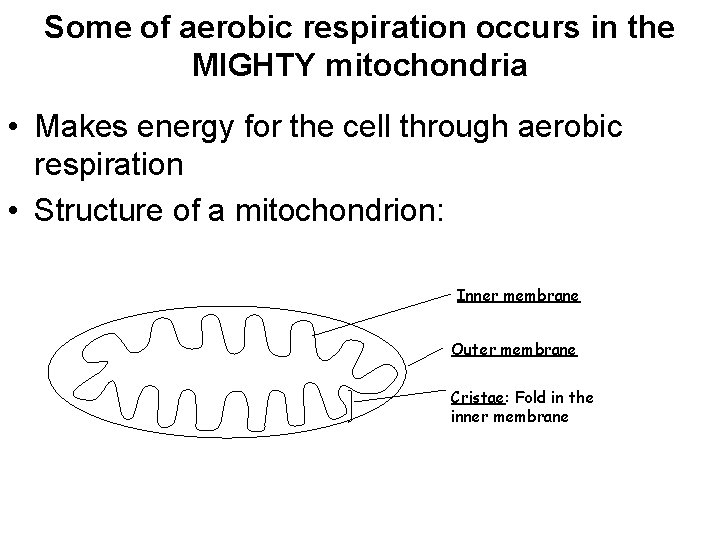 Some of aerobic respiration occurs in the MIGHTY mitochondria

• Makes energy for the cell through aerobic respiration
• Structure of a mitochondrion:

Inner membrane

Outer membrane

Cristae: Fold in the inner membrane